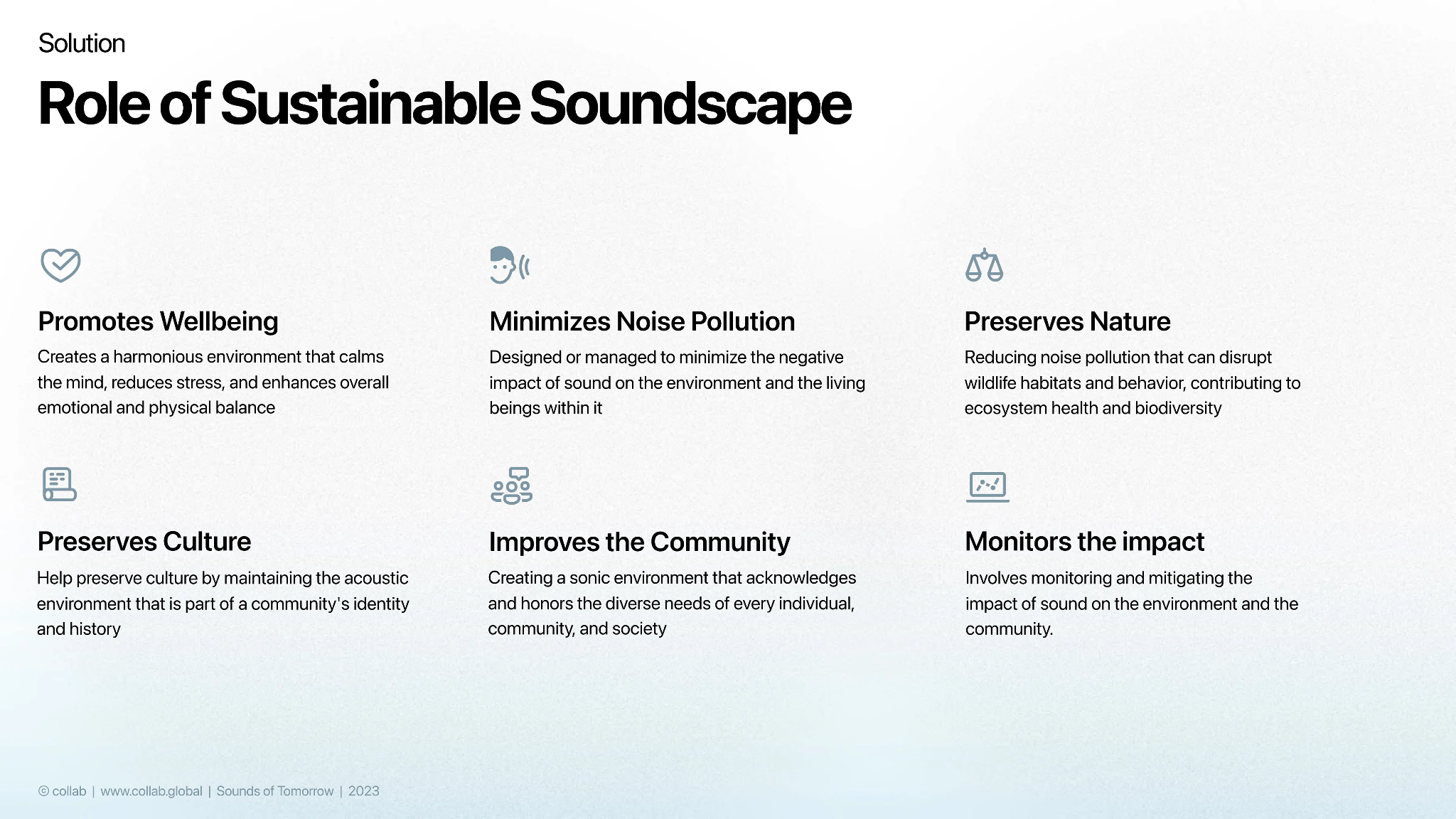 Solution

Role of Sustainable Soundscape

Promotes Wellbeing
Creates a harmonious environment that calms the mind, reduces stress, and enhances overall emotional and physical balance

Minimizes Noise Pollution
Designed or managed to minimize the negative impact of sound on the environment and the living beings within it

Preserves Nature
Reducing noise pollution that can disrupt wildlife habitats and behavior, contributing to ecosystem health and biodiversity

Preserves Culture
Help preserve culture by maintaining the acoustic environment that is part of a community's identity and history

Improves the Community
Creating a sonic environment that acknowledges and honors the diverse needs of every individual, community, and society

Monitors the impact
Involves monitoring and mitigating the impact of sound on the environment and the community.

© collab | www.collab.global | Sounds of Tomorrow | 2023